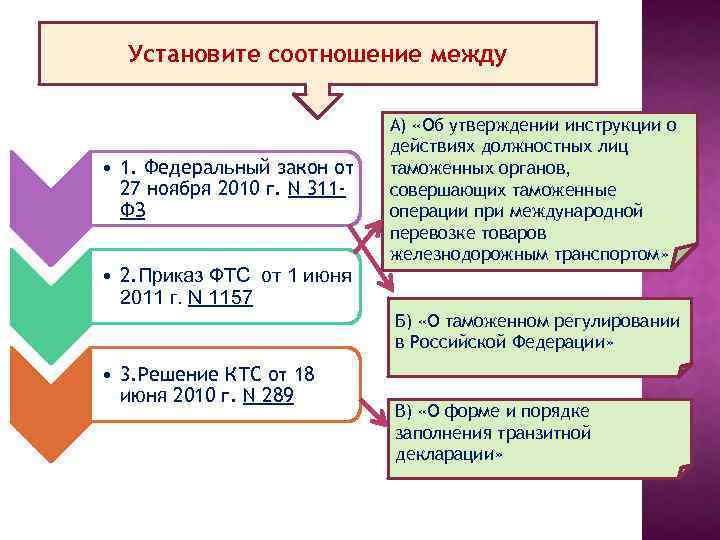 Установите соотношение между

• 1. Федеральный закон от 27 ноября 2010 г. N 311-ФЗ

• 2.Приказ ФТС от 1 июня 2011 г. N 1157

• 3.Решение КТС от 18 июня 2010 г. N 289

А) «Об утверждении инструкции о действиях должностных лиц таможенных органов, совершающих таможенные операции при международной перевозке товаров железнодорожным транспортом»

Б) «О таможенном регулировании в Российской Федерации»

В) «О форме и порядке заполнения транзитной декларации»